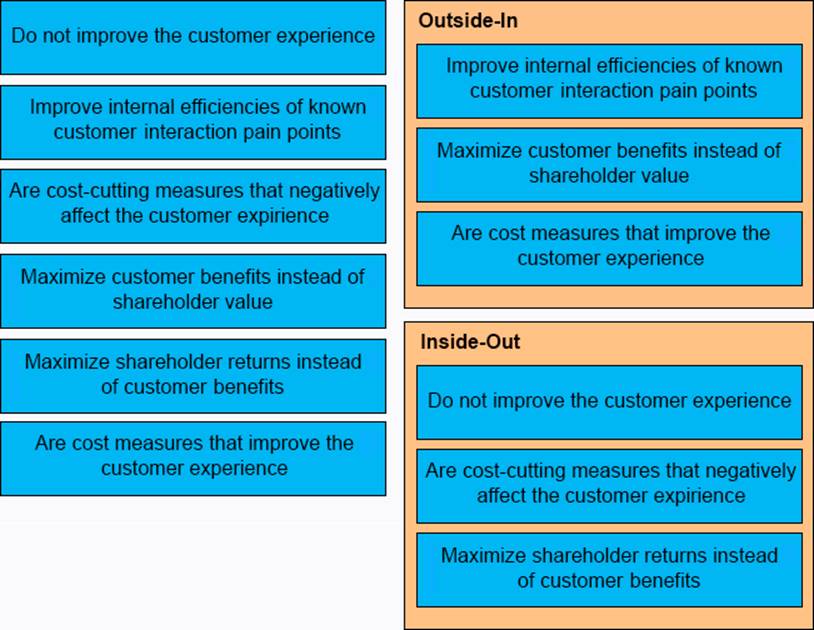 Do not improve the customer experience

Improve internal efficiencies of known customer interaction pain points

Are cost-cutting measures that negatively affect the customer expirience

Maximize customer benefits instead of shareholder value

Maximize shareholder returns instead of customer benefits

Are cost measures that improve the customer experience

Outside-In

Improve internal efficiencies of known customer interaction pain points

Maximize customer benefits instead of shareholder value

Are cost measures that improve the customer experience

Inside-Out

Do not improve the customer experience

Are cost-cutting measures that negatively affect the customer expirience

Maximize shareholder returns instead of customer benefits